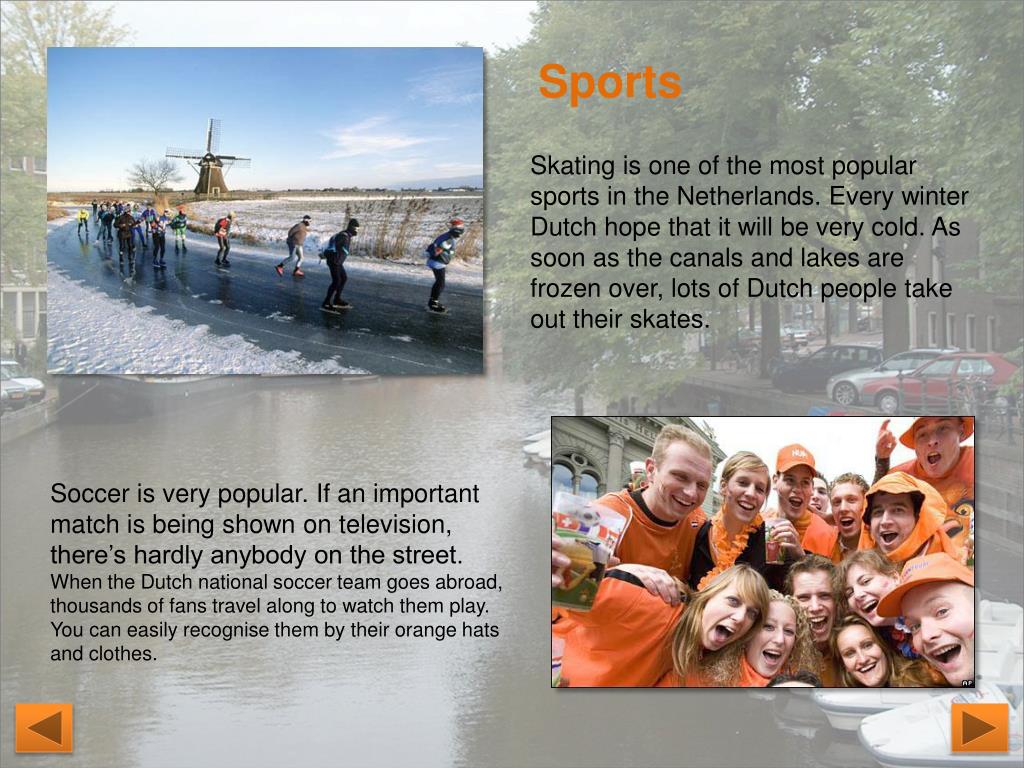 Sports

Skating is one of the most popular sports in the Netherlands. Every winter Dutch hope that it will be very cold. As soon as the canals and lakes are frozen over, lots of Dutch people take out their skates.

Soccer is very popular. If an important match is being shown on television, there's hardly anybody on the street.
When the Dutch national soccer team goes abroad, thousands of fans travel along to watch them play. You can easily recognise them by their orange hats and clothes.